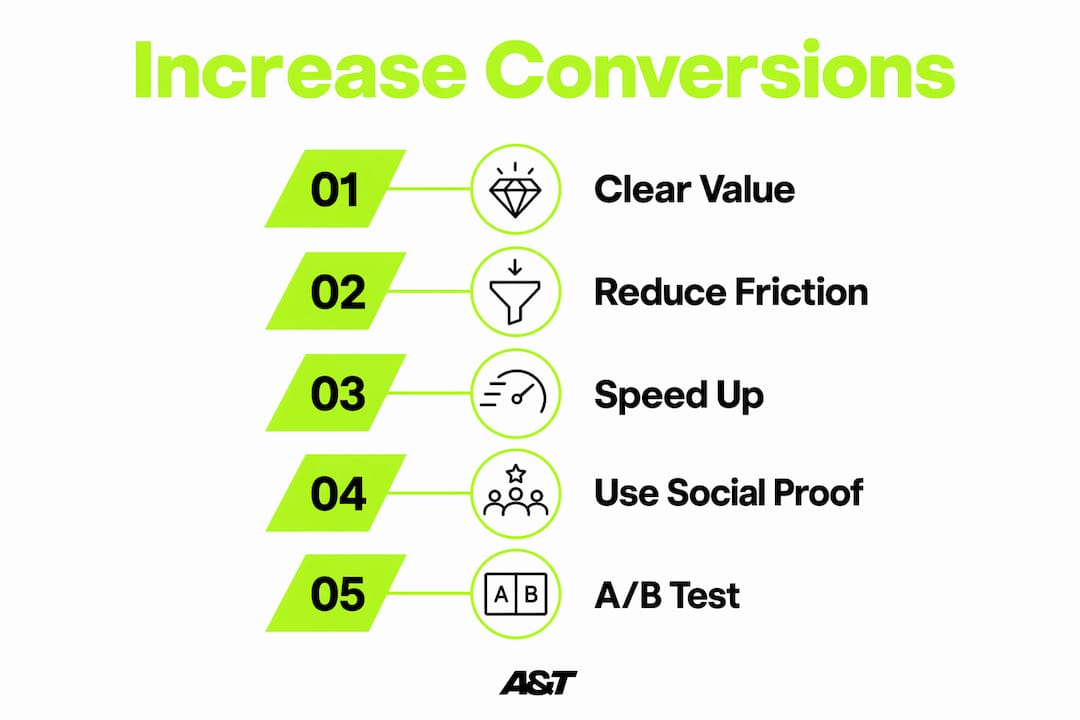 Increase Conversions

01 Clear Value

02 Reduce Friction

03 Speed Up

04 Use Social Proof

05 A B A/B Test

A&T